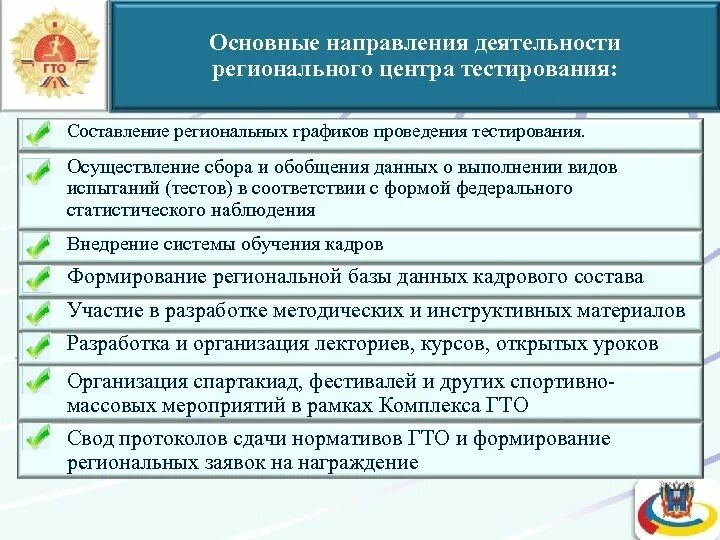 ГТО

Основные направления деятельности регионального центра тестирования:

Составление региональных графиков проведения тестирования.

Осуществление сбора и обобщения данных о выполнении видов испытаний (тестов) в соответствии с формой федерального статистического наблюдения

Внедрение системы обучения кадров

Формирование региональной базы данных кадрового состава

Участие в разработке методических и инструктивных материалов

Разработка и организация лекториев, курсов, открытых уроков

Организация спартакиад, фестивалей и других спортивно-массовых мероприятий в рамках Комплекса ГТО

Свод протоколов сдачи нормативов ГТО и формирование региональных заявок на награждение